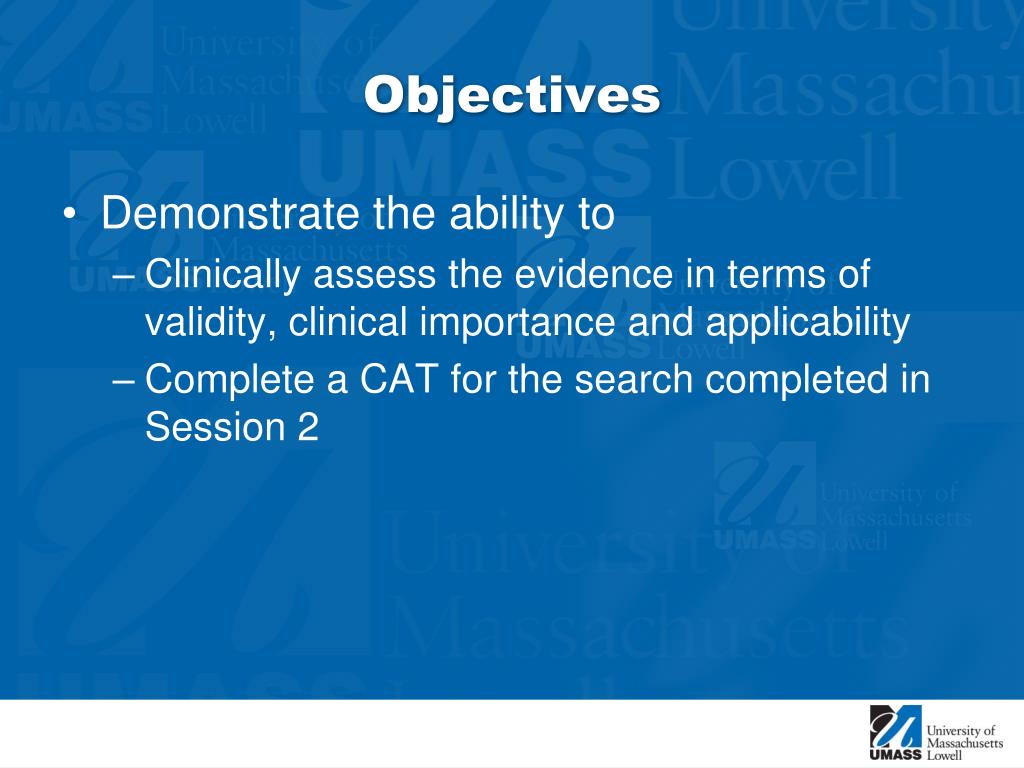 Objectives

• Demonstrate the ability to
– Clinically assess the evidence in terms of validity, clinical importance and applicability
– Complete a CAT for the search completed in Session 2

UMASS University of Massachusetts Lowell